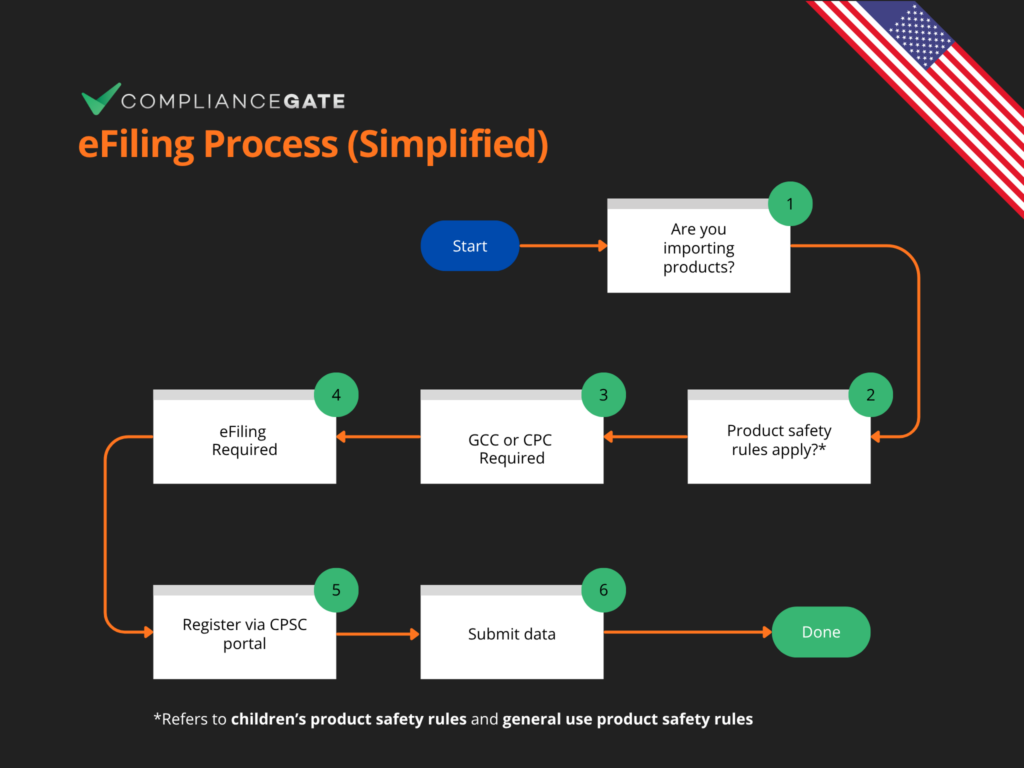 COMPLIANCEGATE

eFiling Process (Simplified)

Start

1
Are you importing products?

2
Product safety rules apply?*

3
GCC or CPC Required

4
eFiling Required

5
Register via CPSC portal

6
Submit data

Done

*Refers to children's product safety rules and general use product safety rules